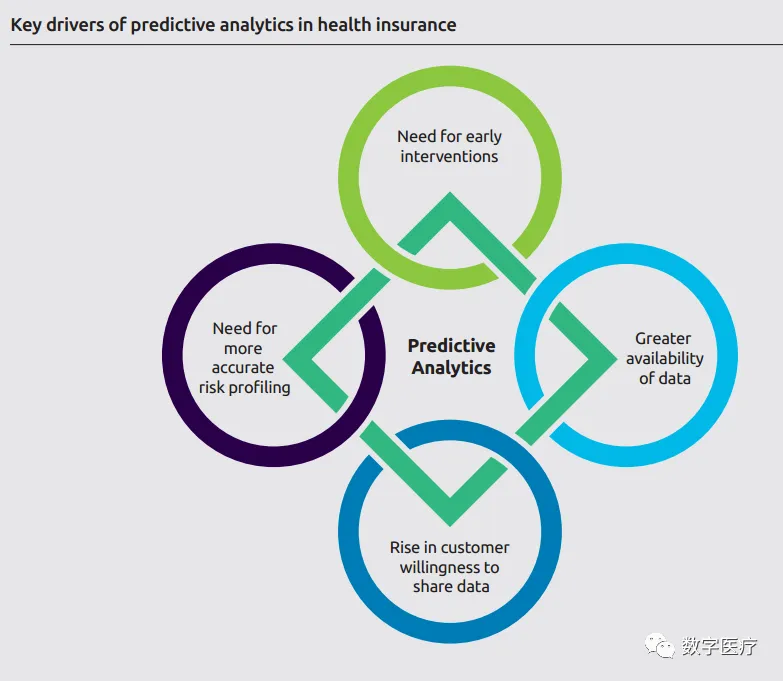 Key drivers of predictive analytics in health insurance

Need for early interventions

Need for more accurate risk profiling

Predictive Analytics

Greater availability of data

Rise in customer willingness to share data

数字医疗